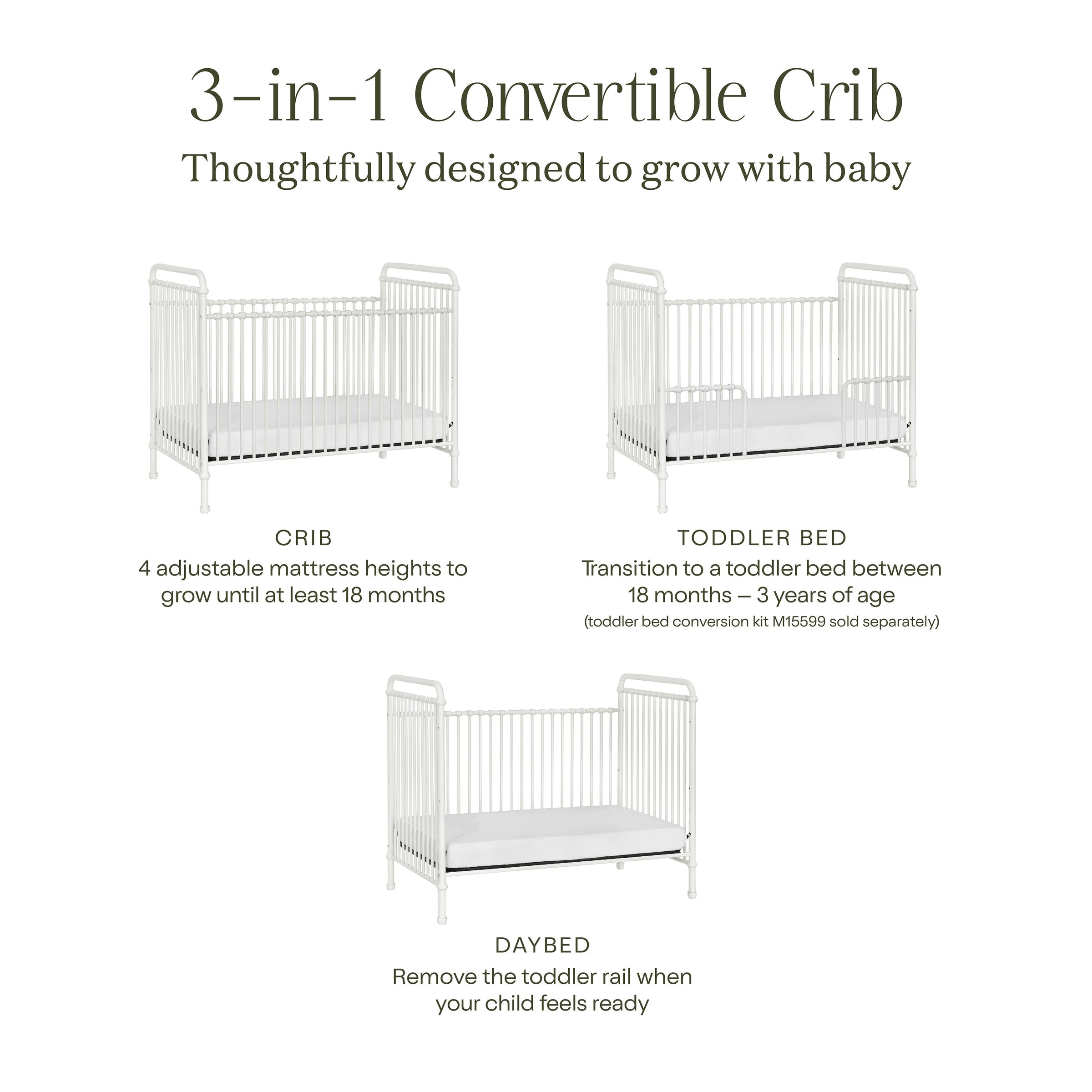 3-in-1 Convertible Crib
Thoughtfully designed to grow with baby

CRIB
4 adjustable mattress heights to grow until at least 18 months

TODDLER BED
Transition to a toddler bed between 18 months – 3 years of age
(toddler bed conversion kit M15599 sold separately)

DAYBED
Remove the toddler rail when your child feels ready